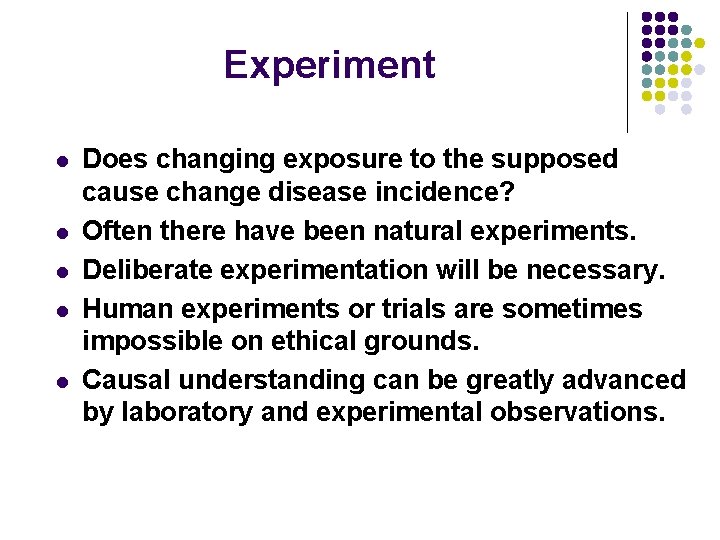 Experiment

- Does changing exposure to the supposed cause change disease incidence?
- Often there have been natural experiments.
- Deliberate experimentation will be necessary.
- Human experiments or trials are sometimes impossible on ethical grounds.
- Causal understanding can be greatly advanced by laboratory and experimental observations.